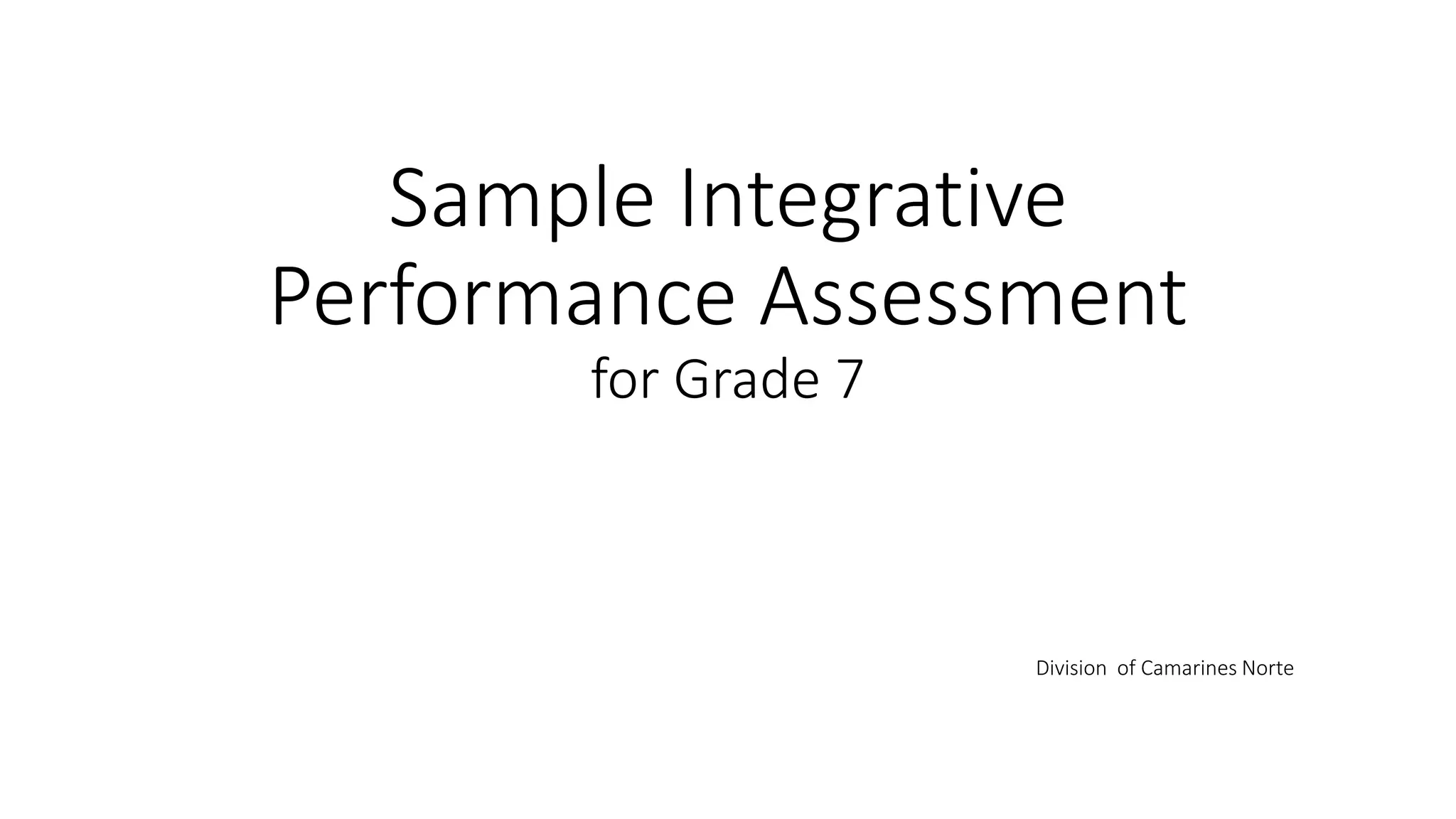 Sample Integrative Performance Assessment
for Grade 7

Division of Camarines Norte